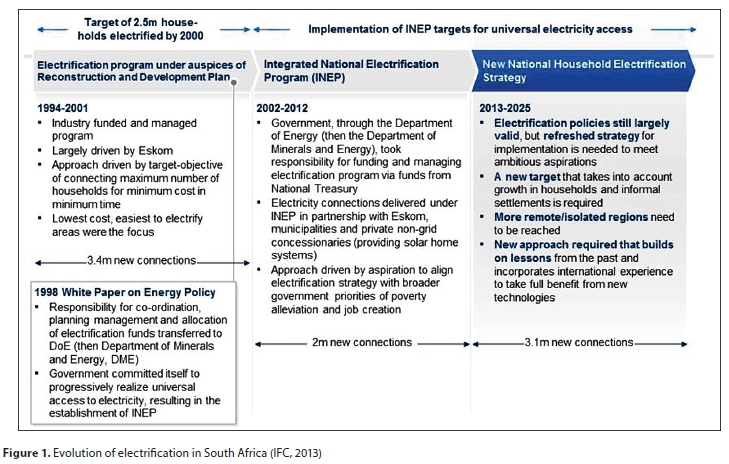 Target of 2.5m households electrified by 2000

Implementation of INEP targets for universal electricity access

Electrification program under auspices of Reconstruction and Development Plan

1994-2001
- Industry funded and managed program
- Largely driven by Eskom
- Approach driven by target-objective of connecting maximum number of households for minimum cost in minimum time
- Lowest cost, easiest to electrify areas were the focus

3.4m new connections

1998 White Paper on Energy Policy
- Responsibility for co-ordination, planning management and allocation of electrification funds transferred to DoE (then Department of Minerals and Energy, DME)
- Government committed itself to progressively realize universal access to electricity, resulting in the establishment of INEP

Integrated National Electrification Program (INEP)

2002-2012
- Government, through the Department of Energy (then the Department of Minerals and Energy), took responsibility for funding and managing electrification program via funds from National Treasury
- Electricity connections delivered under INEP in partnership with Eskom, municipalities and private non-grid concessionaries (providing solar home systems)
- Approach driven by aspiration to align electrification strategy with broader government priorities of poverty alleviation and job creation

2m new connections

New National Household Electrification Strategy

2013-2025
- Electrification policies still largely valid, but refreshed strategy for implementation is needed to meet ambitious aspirations
- A new target that takes into account growth in households and informal settlements is required
- More remote/isolated regions need to be reached
- New approach required that builds on lessons from the past and incorporates international experience to take full benefit from new technologies

3.1m new connections

Figure 1. Evolution of electrification in South Africa (IFC, 2013)